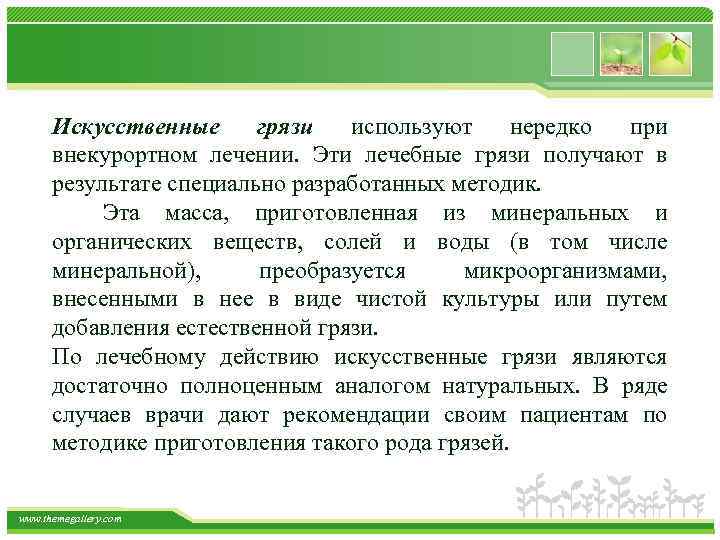 Искусственные грязи используют нередко при внекурортном лечении. Эти лечебные грязи получают в результате специально разработанных методик.

Эта масса, приготовленная из минеральных и органических веществ, солей и воды (в том числе минеральной), преобразуется микроорганизмами, внесенными в нее в виде чистой культуры или путем добавления естественной грязи.

По лечебному действию искусственные грязи являются достаточно полноценным аналогом натуральных. В ряде случаев врачи дают рекомендации своим пациентам по методике приготовления такого рода грязей.

www.themegallery.com